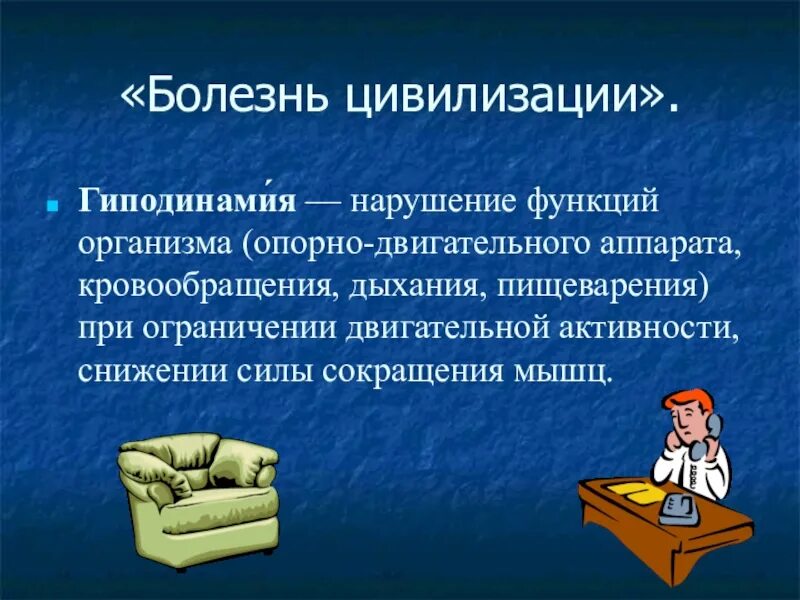 «Болезнь цивилизации».

Гиподинами́я — нарушение функций организма (опорно-двигательного аппарата, кровообращения, дыхания, пищеварения) при ограничении двигательной активности, снижении силы сокращения мышц.